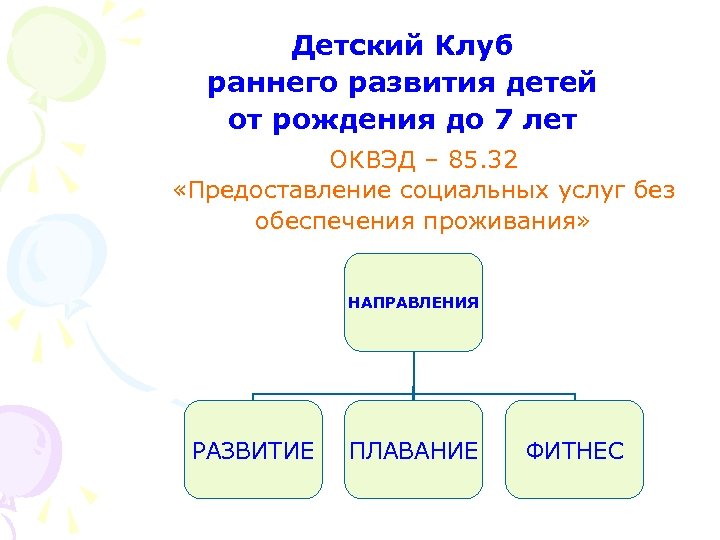 Детский Клуб
раннего развития детей
от рождения до 7 лет

ОКВЭД – 85.32
«Предоставление социальных услуг без обеспечения проживания»

НАПРАВЛЕНИЯ

РАЗВИТИЕ

ПЛАВАНИЕ

ФИТНЕС